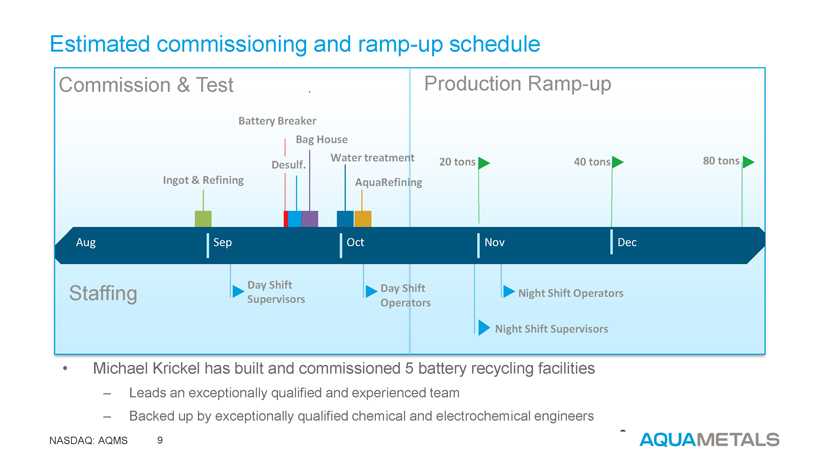 Estimated commissioning and ramp-up schedule

Commission & Test

Production Ramp-up

Battery Breaker

Bag House

Desulf.

Water treatment

Ingot & Refining

AquaRefining

20 tons

40 tons

80 tons

Aug

Sep

Oct

Nov

Dec

Staffing

Day Shift Supervisors

Day Shift Operators

Night Shift Operators

Night Shift Supervisors

• Michael Krickel has built and commissioned 5 battery recycling facilities

– Leads an exceptionally qualified and experienced team

– Backed up by exceptionally qualified chemical and electrochemical engineers

NASDAQ: AQMS 9

AQUAMETALS